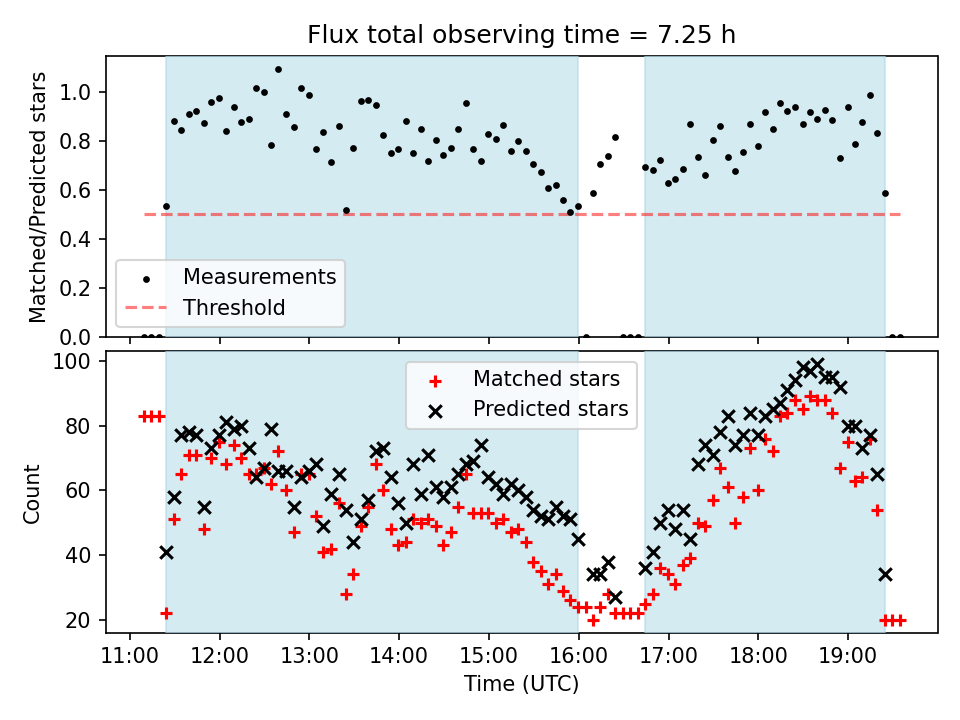 Flux total observing time = 7.25 h

Matched/Predicted stars

1.0
0.8
0.6
0.4
0.2
0.0

Measurements
Threshold

Count

100
80
60
40
20

Matched stars
Predicted stars

11:00 12:00 13:00 14:00 15:00 16:00 17:00 18:00 19:00

Time (UTC)